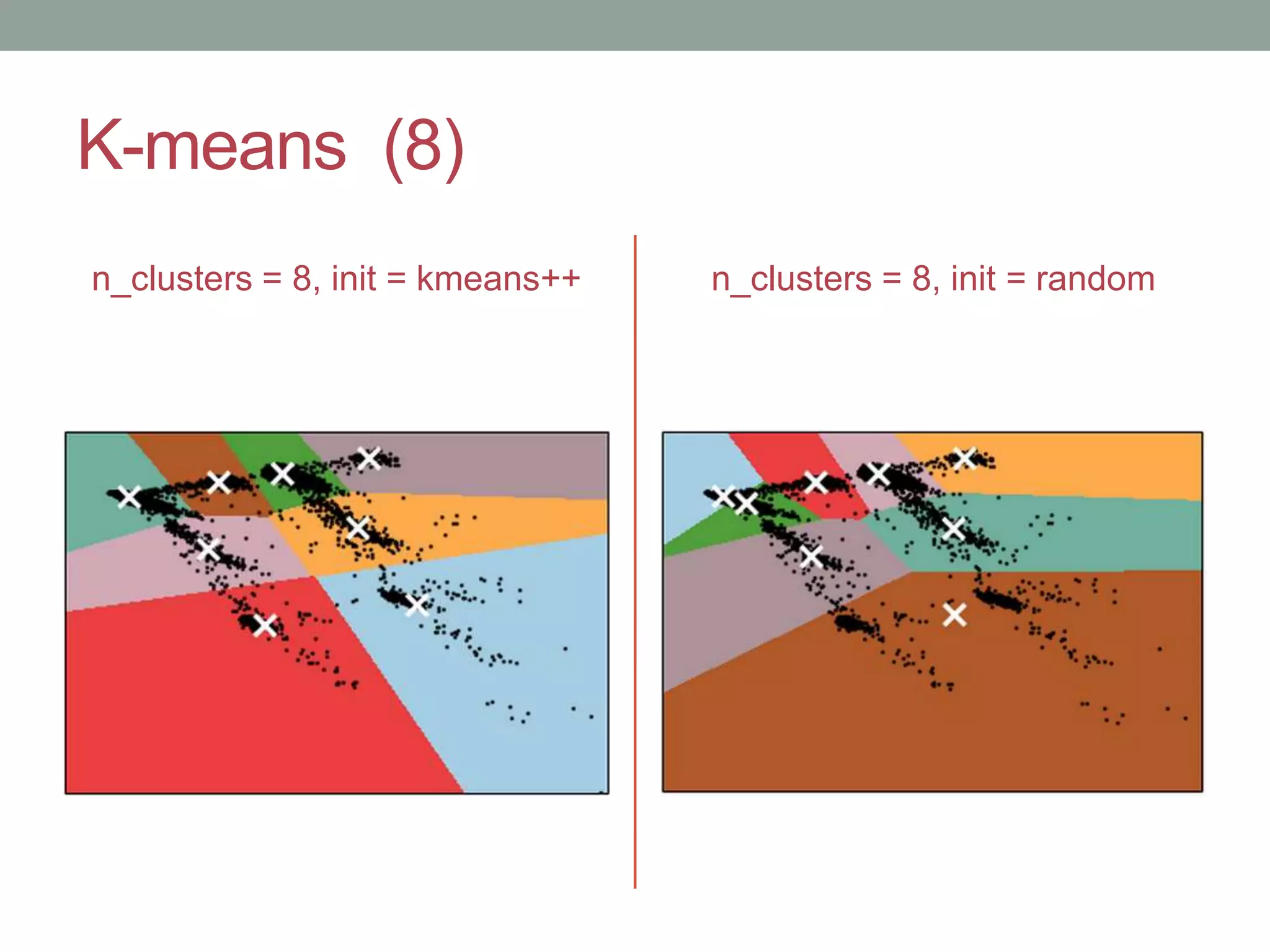 K-means (8)

n_clusters = 8, init = kmeans++

n_clusters = 8, init = random